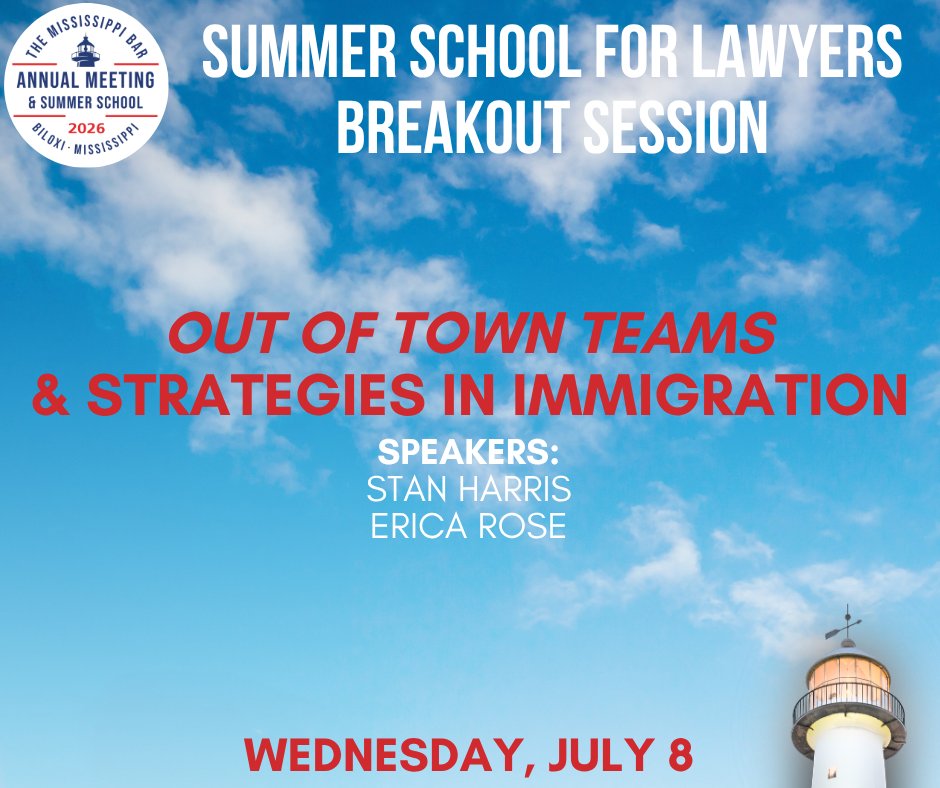 THE MISSISSIPPI BAR
ANNUAL MEETING
& SUMMER SCHOOL
2026
BILOXI · MISSISSIPPI

SUMMER SCHOOL FOR LAWYERS
BREAKOUT SESSION

OUT OF TOWN TEAMS
& STRATEGIES IN IMMIGRATION

SPEAKERS:
STAN HARRIS
ERICA ROSE

WEDNESDAY, JULY 8